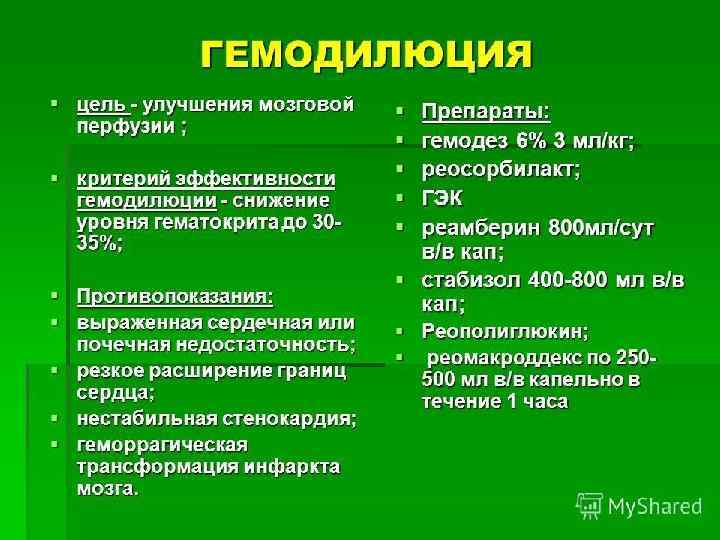 ГЕМОДИЛЮЦИЯ

- цель - улучшения мозговой перфузии ;
- критерий эффективности гемодилюции - снижение уровня гематокрита до 30-35%;
- Противопоказания:
- выраженная сердечная или почечная недостаточность;
- резкое расширение границ сердца;
- нестабильная стенокардия;
- геморрагическая трансформация инфаркта мозга.

- Препараты:
- гемодез 6% 3 мл/кг;
- реосорбилакт;
- ГЭК
- реамберин 800мл/сут в/в кап;
- стабизол 400-800 мл в/в кап;
- Реополиглюкин;
- реомакроддекс по 250-500 мл в/в капельно в течение 1 часа

MyShared